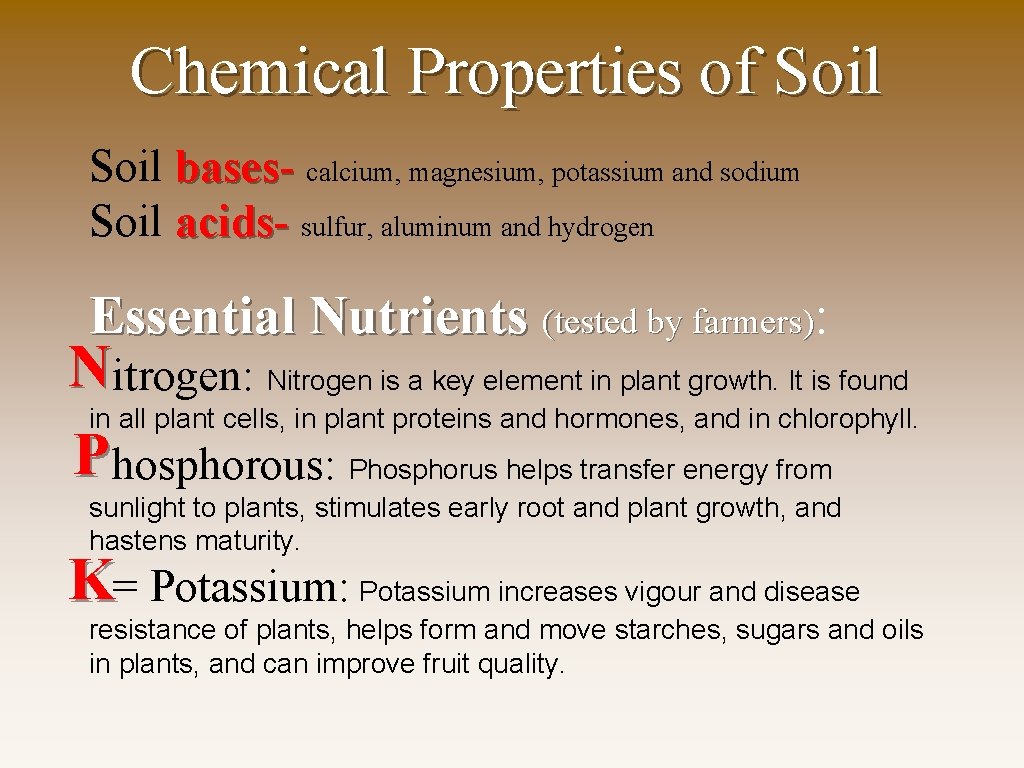 Chemical Properties of Soil

Soil bases- calcium, magnesium, potassium and sodium
Soil acids- sulfur, aluminum and hydrogen

Essential Nutrients (tested by farmers):

Nitrogen: Nitrogen is a key element in plant growth. It is found in all plant cells, in plant proteins and hormones, and in chlorophyll.

Phosphorous: Phosphorus helps transfer energy from sunlight to plants, stimulates early root and plant growth, and hastens maturity.

K= Potassium: Potassium increases vigour and disease resistance of plants, helps form and move starches, sugars and oils in plants, and can improve fruit quality.